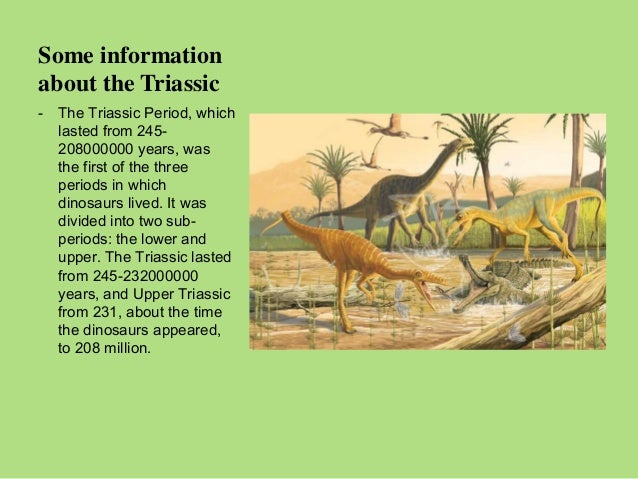 Some information about the Triassic

- The Triassic Period, which lasted from 245-208000000 years, was the first of the three periods in which dinosaurs lived. It was divided into two sub-periods: the lower and upper. The Triassic lasted from 245-232000000 years, and Upper Triassic from 231, about the time the dinosaurs appeared, to 208 million.